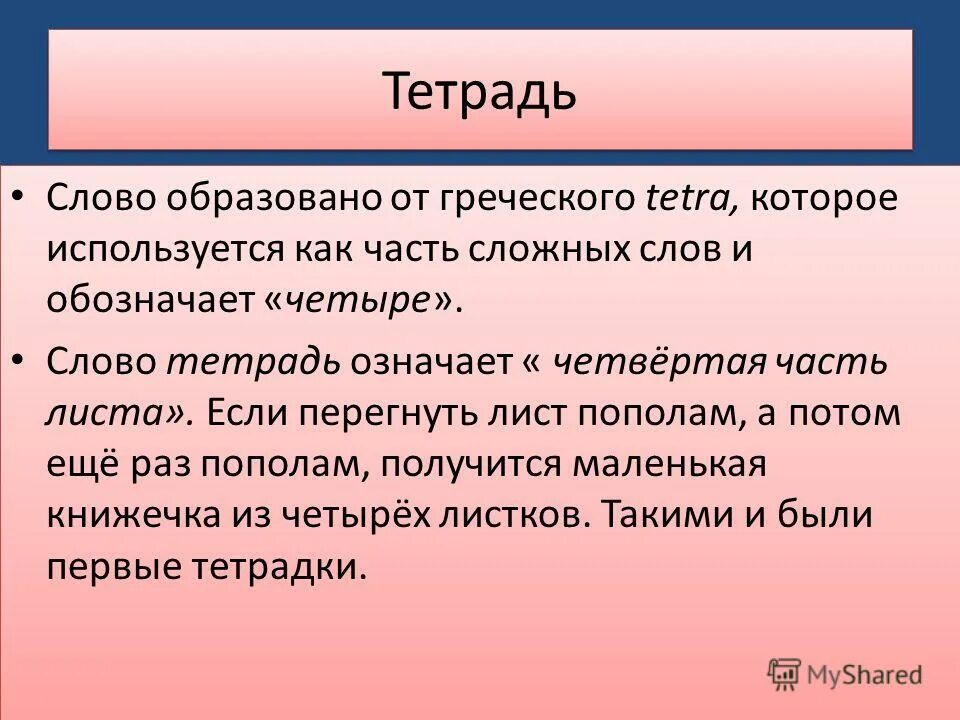 Тетрадь

• Слово образовано от греческого tetra, которое используется как часть сложных слов и обозначает «четыре».

• Слово тетрадь означает « четвёртая часть листа». Если перегнуть лист пополам, а потом ещё раз пополам, получится маленькая книжечка из четырёх листков. Такими и были первые тетрадки.

MyShared